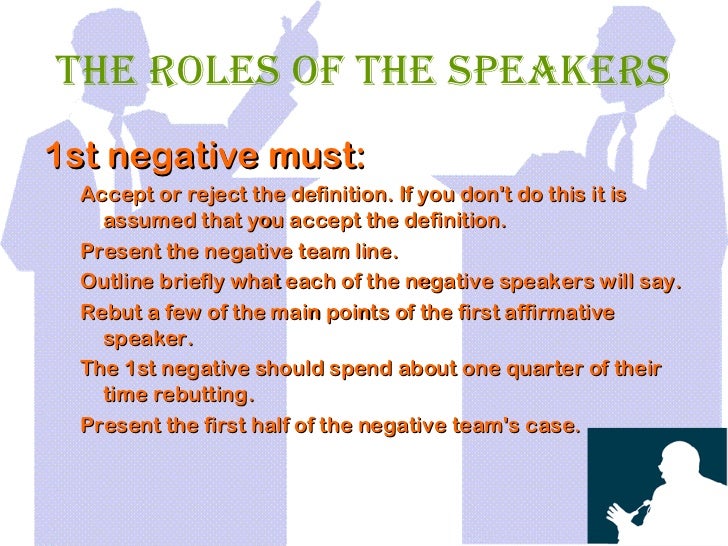 THE ROLES OF THE SPEAKERS

1st negative must:

Accept or reject the definition. If you don't do this it is assumed that you accept the definition.

Present the negative team line.

Outline briefly what each of the negative speakers will say.

Rebut a few of the main points of the first affirmative speaker.

The 1st negative should spend about one quarter of their time rebutting.

Present the first half of the negative team's case.